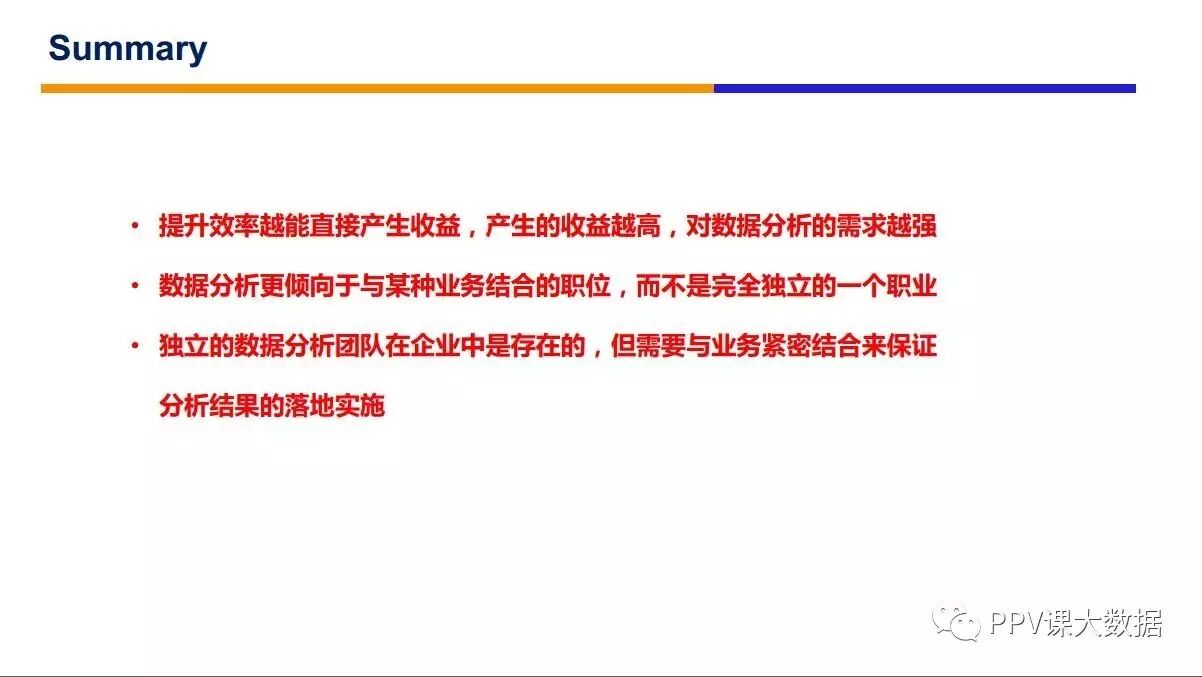 Summary

• 提升效率越能直接产生收益，产生的收益越高，对数据分析的需求越强

• 数据分析更倾向于与某种业务结合的职位，而不是完全独立的一个职业

• 独立的数据分析团队在企业中是存在的，但需要与业务紧密结合来保证分析结果的落地实施

PPV课大数据